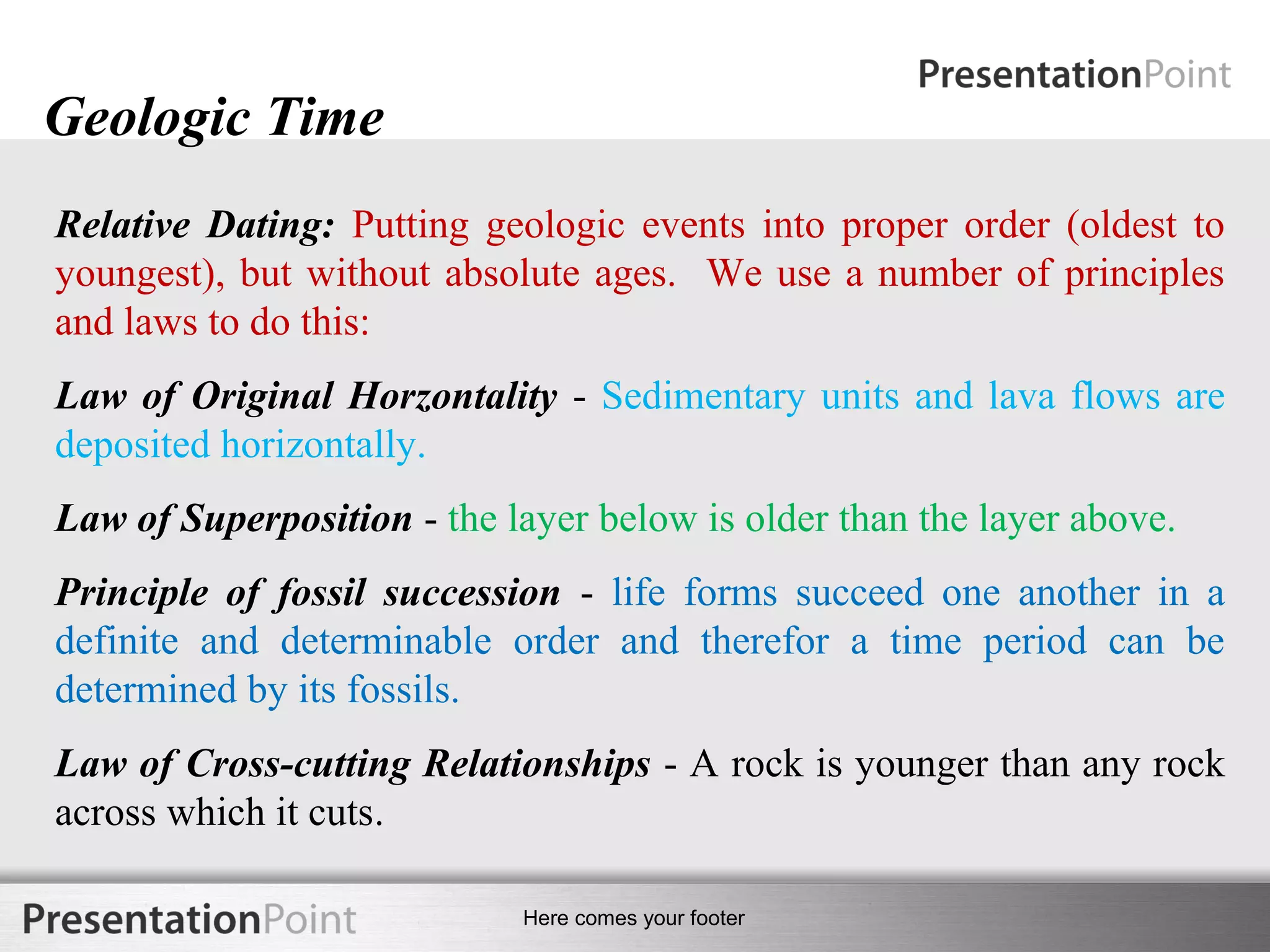 PresentationPoint

Geologic Time

Relative Dating: Putting geologic events into proper order (oldest to youngest), but without absolute ages. We use a number of principles and laws to do this:

Law of Original Horzontality - Sedimentary units and lava flows are deposited horizontally.

Law of Superposition - the layer below is older than the layer above.

Principle of fossil succession - life forms succeed one another in a definite and determinable order and therefor a time period can be determined by its fossils.

Law of Cross-cutting Relationships - A rock is younger than any rock across which it cuts.

PresentationPoint

Here comes your footer